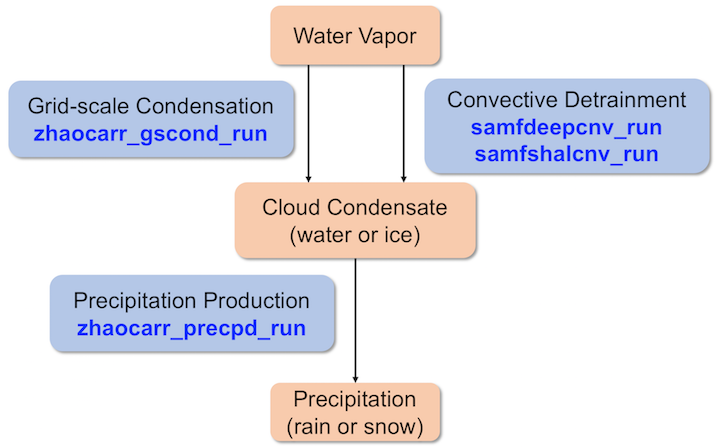 Water Vapor

Grid-scale Condensation
zhaocarr_gscond_run

Convective Detrainment
samfdeepcnv_run
samfshalcnv_run

Cloud Condensate
(water or ice)

Precipitation Production
zhaocarr_precpd_run

Precipitation
(rain or snow)